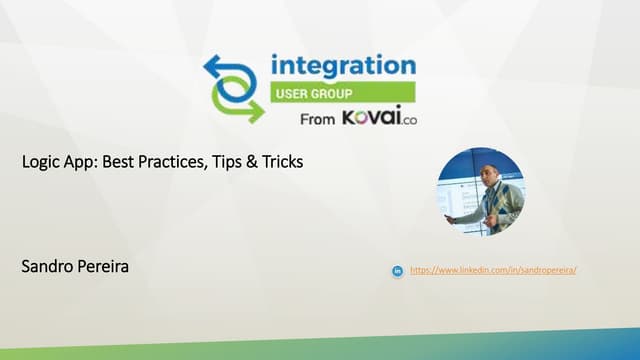 integration
USER GROUP
From KOVAI.co

Logic App: Best Practices, Tips & Tricks

Sandro Pereira

in https://www.linkedin.com/in/sandropereira/